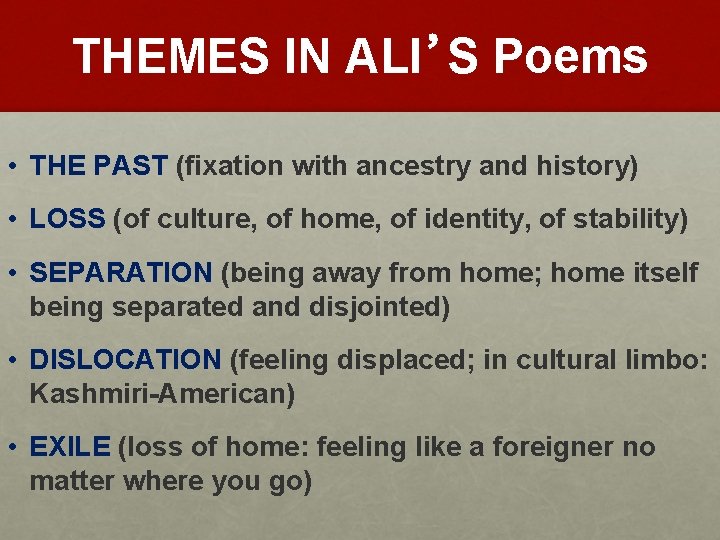 THEMES IN ALI’S Poems

• THE PAST (fixation with ancestry and history)

• LOSS (of culture, of home, of identity, of stability)

• SEPARATION (being away from home; home itself being separated and disjointed)

• DISLOCATION (feeling displaced; in cultural limbo: Kashmiri-American)

• EXILE (loss of home: feeling like a foreigner no matter where you go)